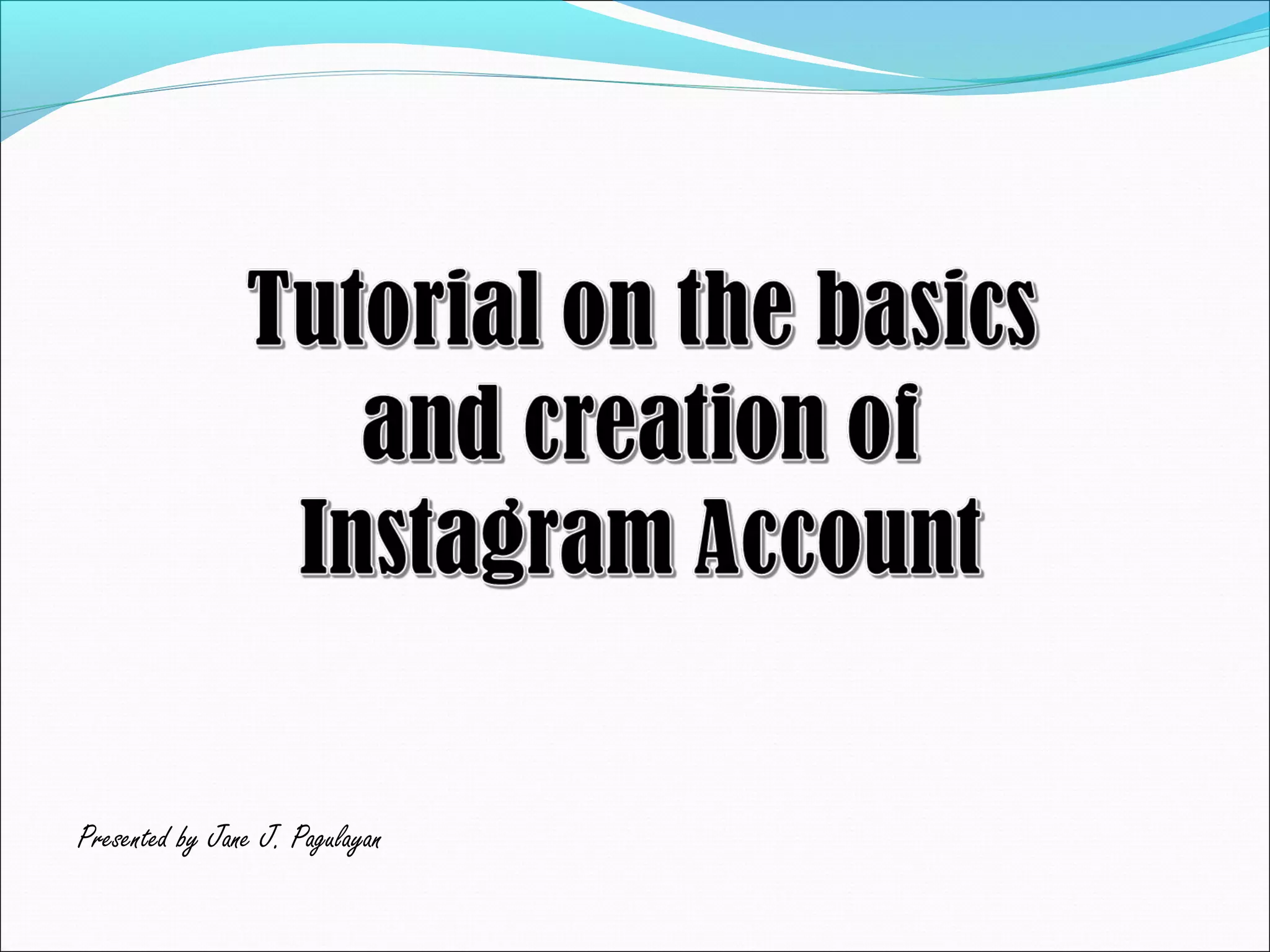 Tutorial on the basics and creation of Instagram Account

Presented by Jane J. Pagulayan